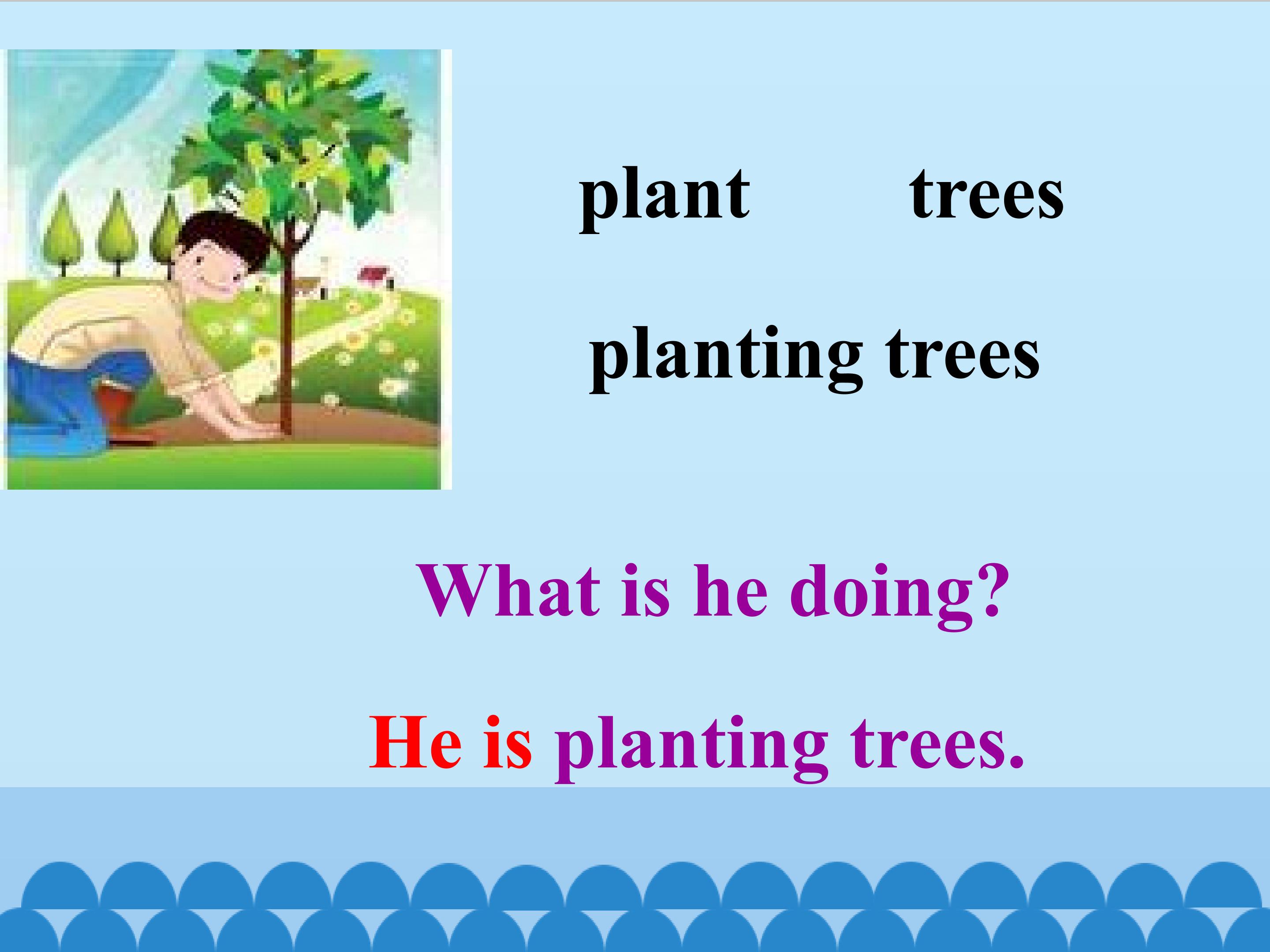 plant trees

planting trees

What is he doing?

He is planting trees.